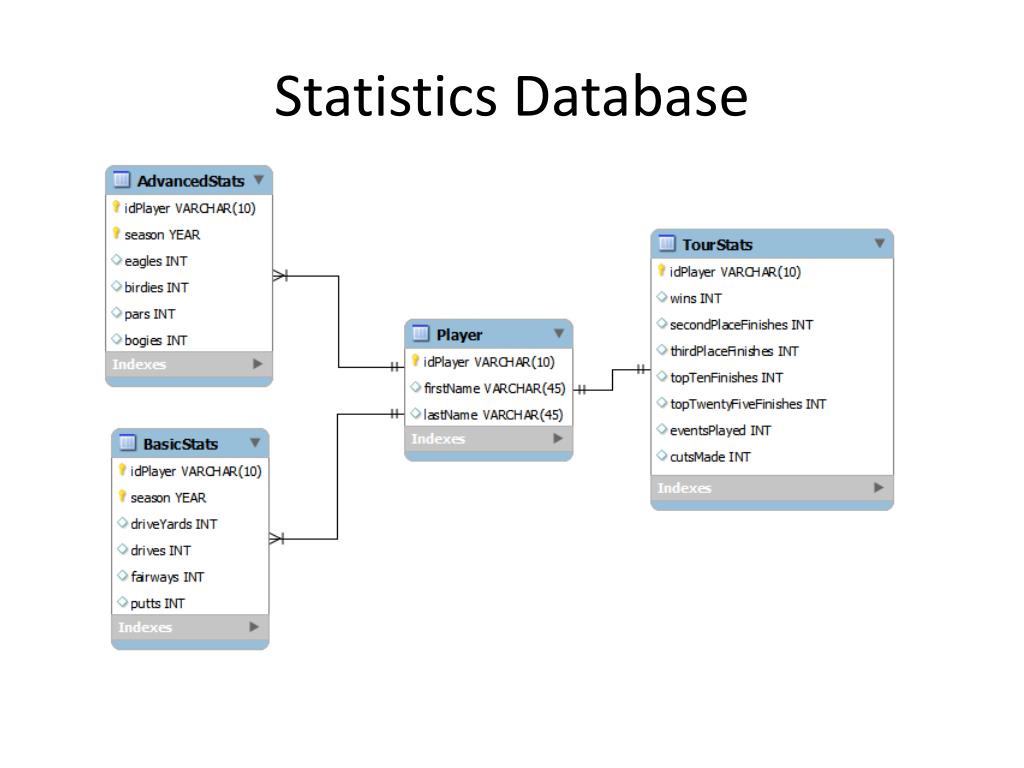 Statistics Database

AdvancedStats
idPlayer VARCHAR(10)
season YEAR
eagles INT
birdies INT
pars INT
bogies INT
Indexes

BasicStats
idPlayer VARCHAR(10)
season YEAR
driveYards INT
drives INT
fairways INT
putts INT
Indexes

Player
idPlayer VARCHAR(10)
firstName VARCHAR(45)
lastName VARCHAR(45)
Indexes

TourStats
idPlayer VARCHAR(10)
wins INT
secondPlaceFinishes INT
thirdPlaceFinishes INT
topTenFinishes INT
topTwentyFiveFinishes INT
eventsPlayed INT
cutsMade INT
Indexes